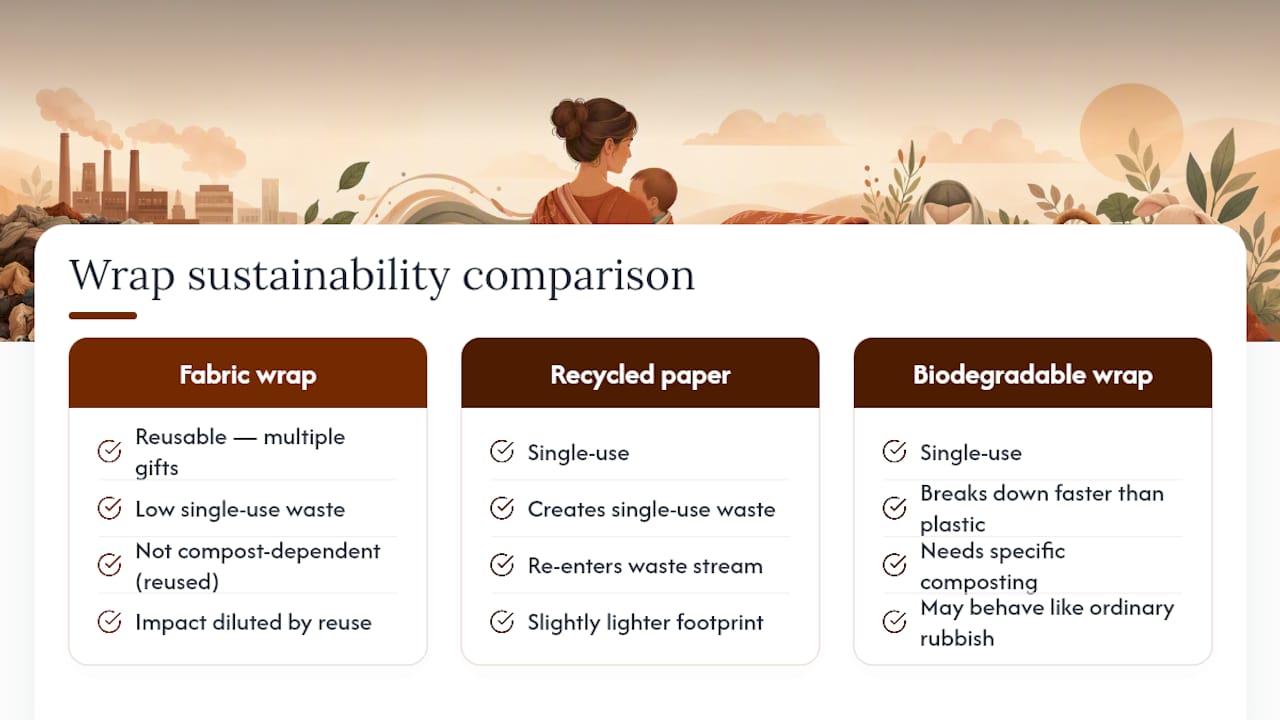 Wrap sustainability comparison

Fabric wrap

Reusable — multiple gifts

Low single-use waste

Not compost-dependent (reused)

Impact diluted by reuse

Recycled paper

Single-use

Creates single-use waste

Re-enters waste stream

Slightly lighter footprint

Biodegradable wrap

Single-use

Breaks down faster than plastic

Needs specific composting

May behave like ordinary rubbish